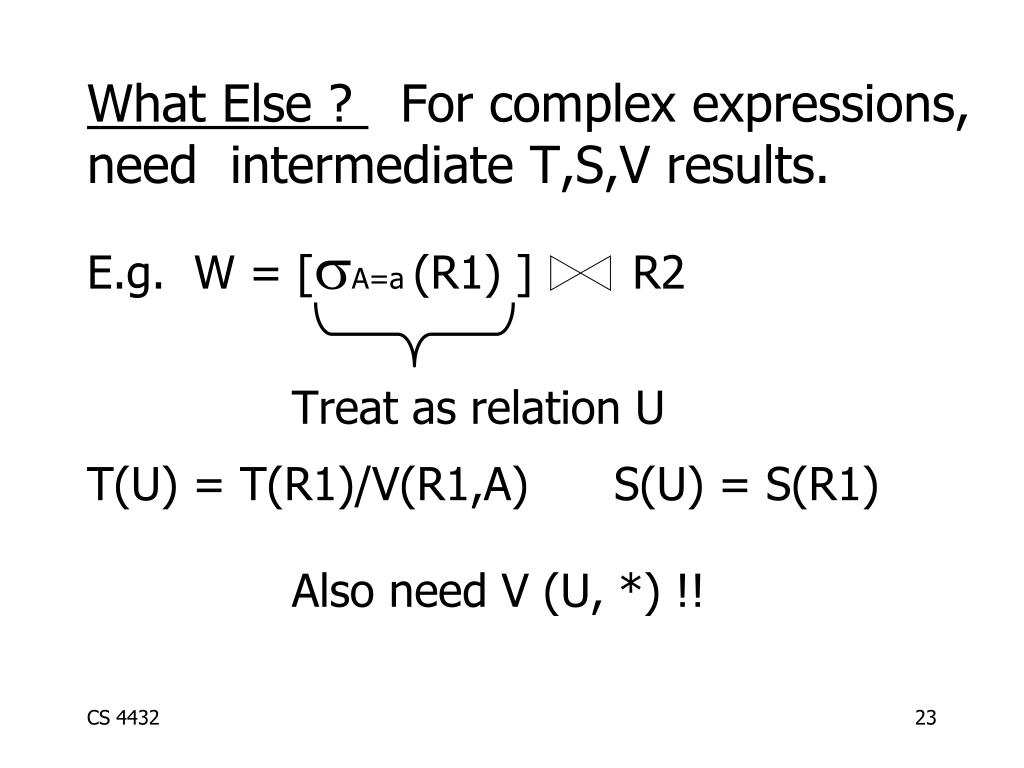 What Else ? For complex expressions, need intermediate T,S,V results.

E.g. W = [$\sigma_{A=a}$ (R1) ] $\bowtie$ R2

Treat as relation U

T(U) = T(R1)/V(R1,A) S(U) = S(R1)

Also need V (U, *) !!

CS 4432

23